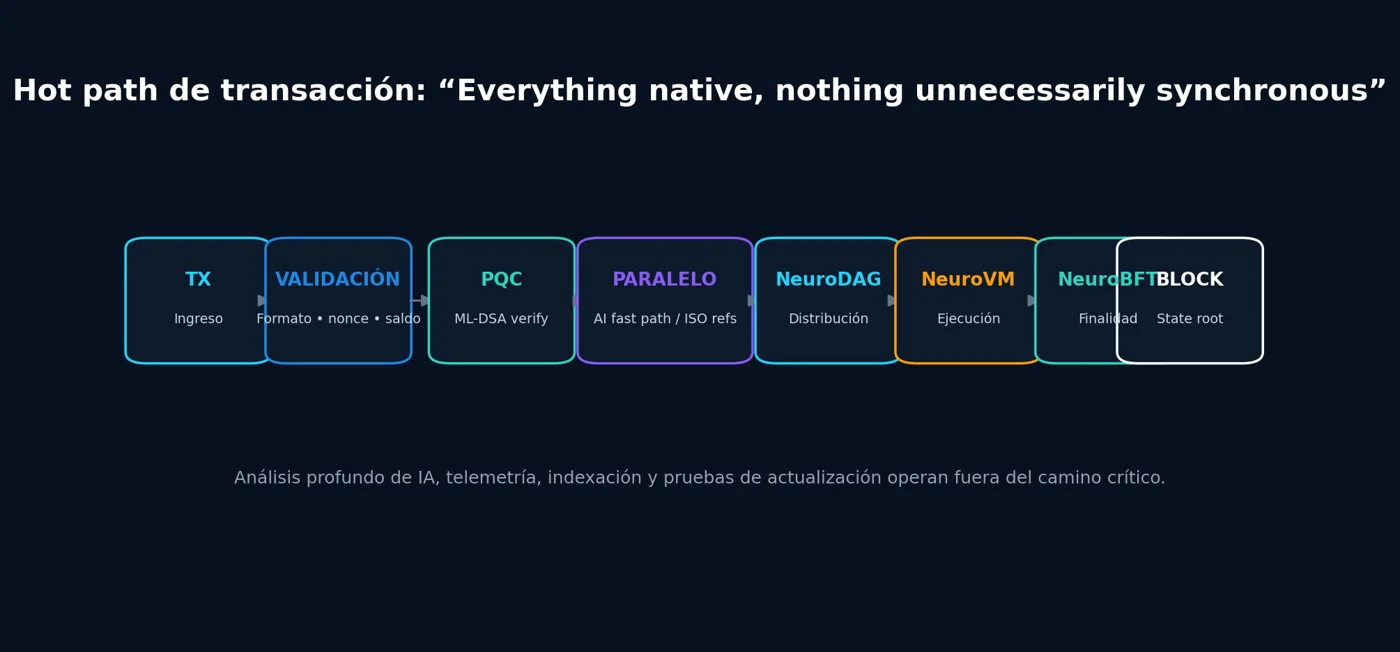 Hot path de transacción: “Everything native, nothing unnecessarily synchronous”

TX
Ingreso

VALIDACIÓN
Formato • nonce • saldo

PQC
ML-DSA verify

PARALELO
AI fast path / ISO refs

NeuroDAG
Distribución

NeuroVM
Ejecución

NeuroBFT
Finalidad

BLOCK
State root

Análisis profundo de IA, telemetría, indexación y pruebas de actualización operan fuera del camino crítico.